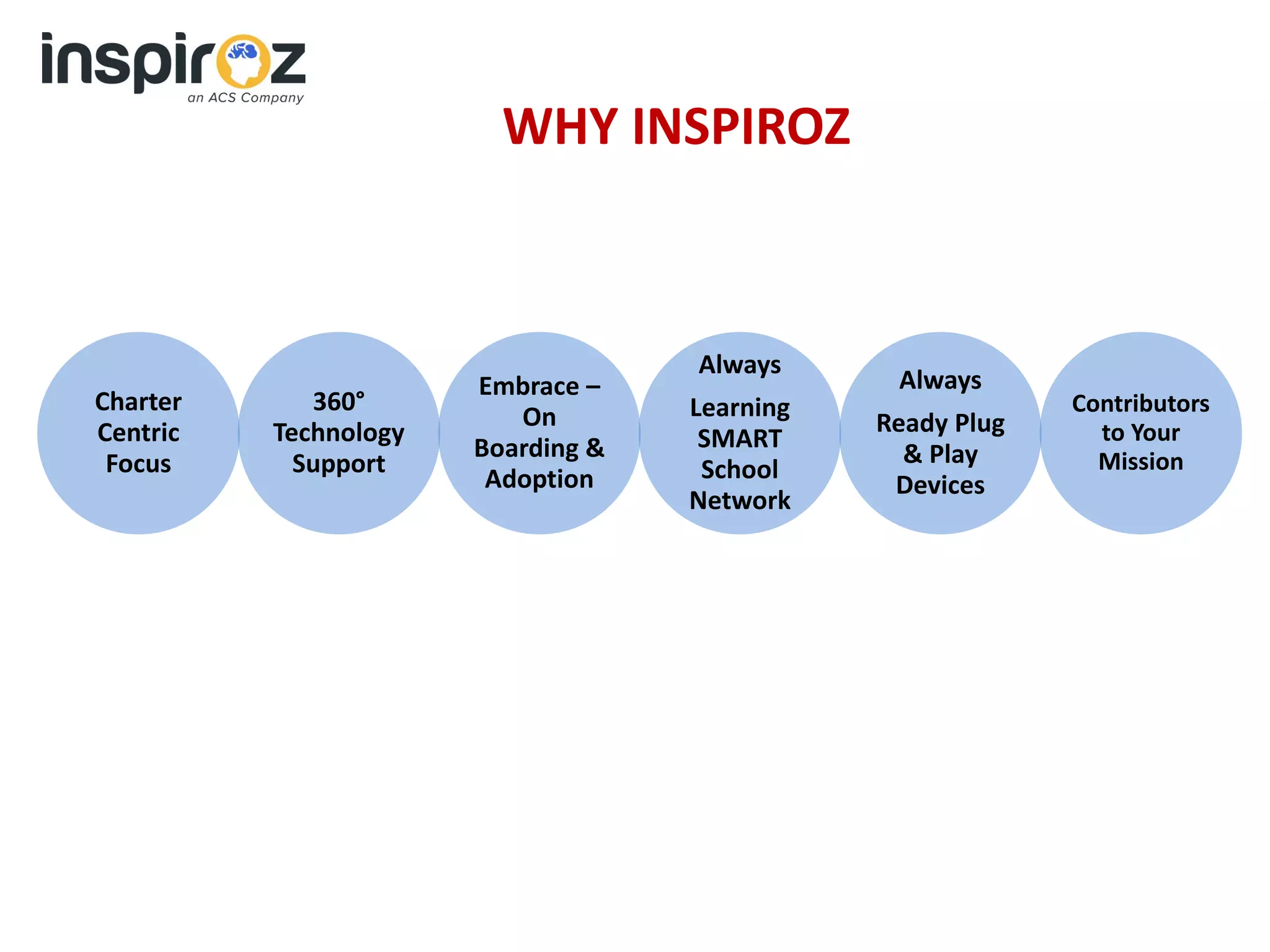 inspiroz
an ACS Company

WHY INSPIROZ

Charter Centric Focus

360° Technology Support

Embrace – On Boarding & Adoption

Always

Learning SMART School Network

Always

Ready Plug & Play Devices

Contributors to Your Mission